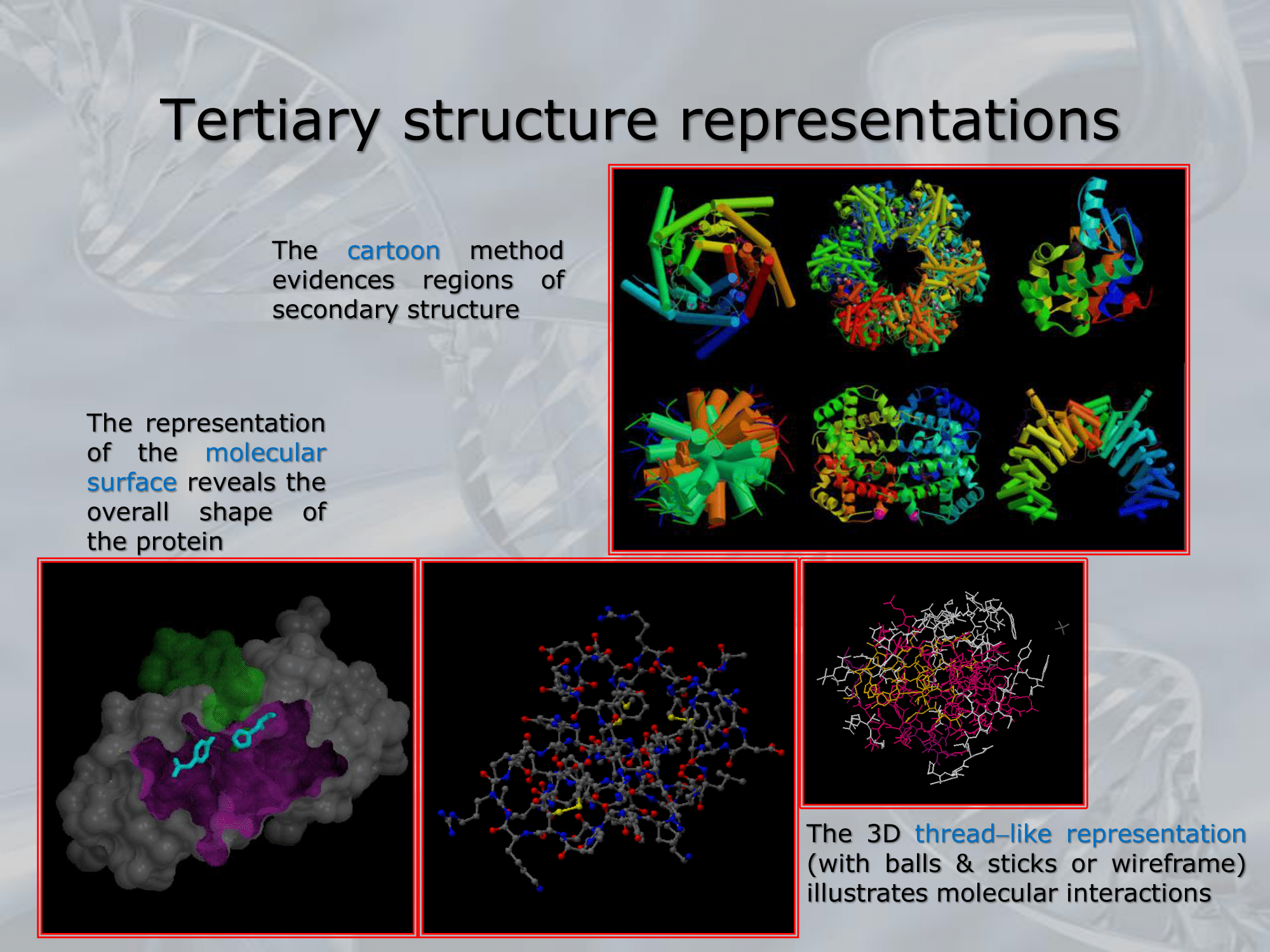 Tertiary structure representations

The cartoon method evidences regions of secondary structure

The representation of the molecular surface reveals the overall shape of the protein

The 3D thread–like representation (with balls & sticks or wireframe) illustrates molecular interactions